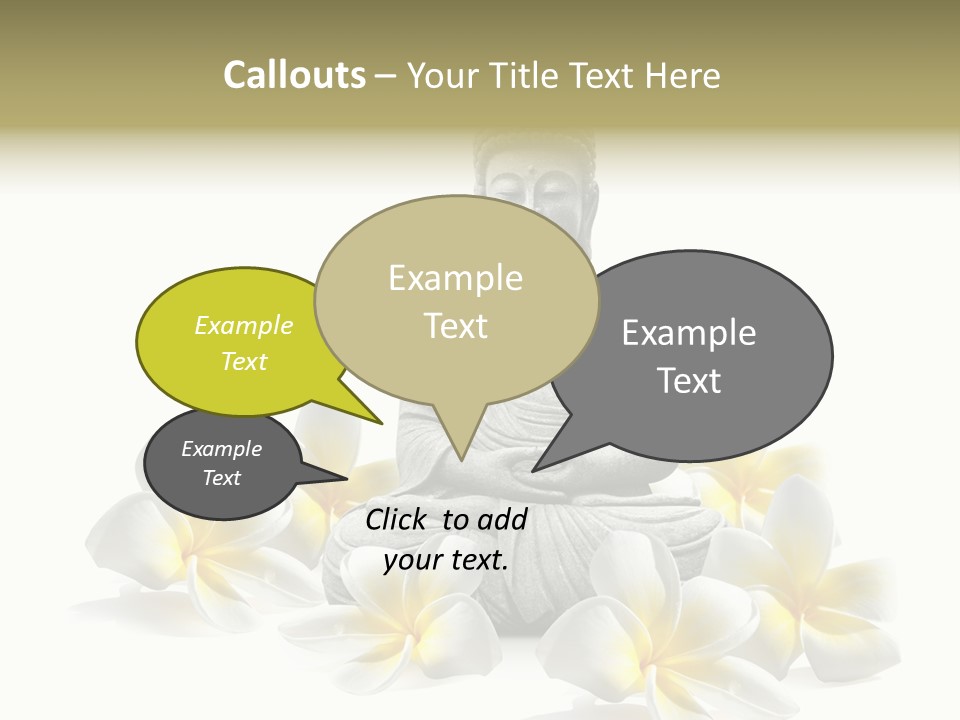 Callouts – Your Title Text Here

Example Text

Example Text

Example Text

Example Text

Click to add your text.